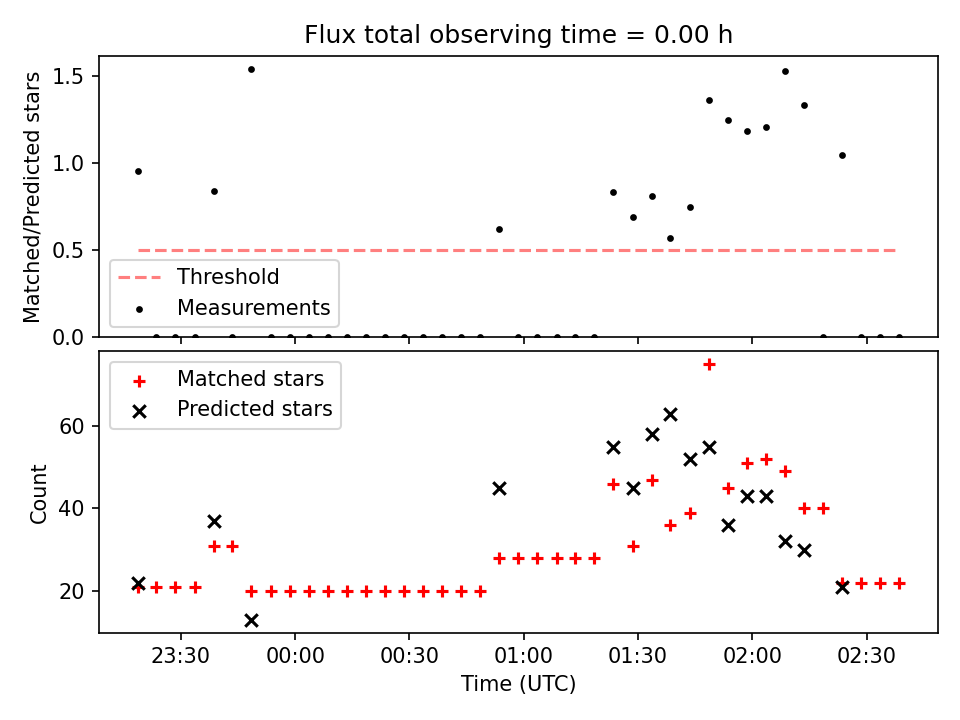 Flux total observing time = 0.00 h

Matched/Predicted stars

1.5
1.0
0.5
0.0

Threshold
Measurements

Matched stars
Predicted stars

Count

60
40
20

23:30
00:00
00:30
01:00
01:30
02:00
02:30

Time (UTC)